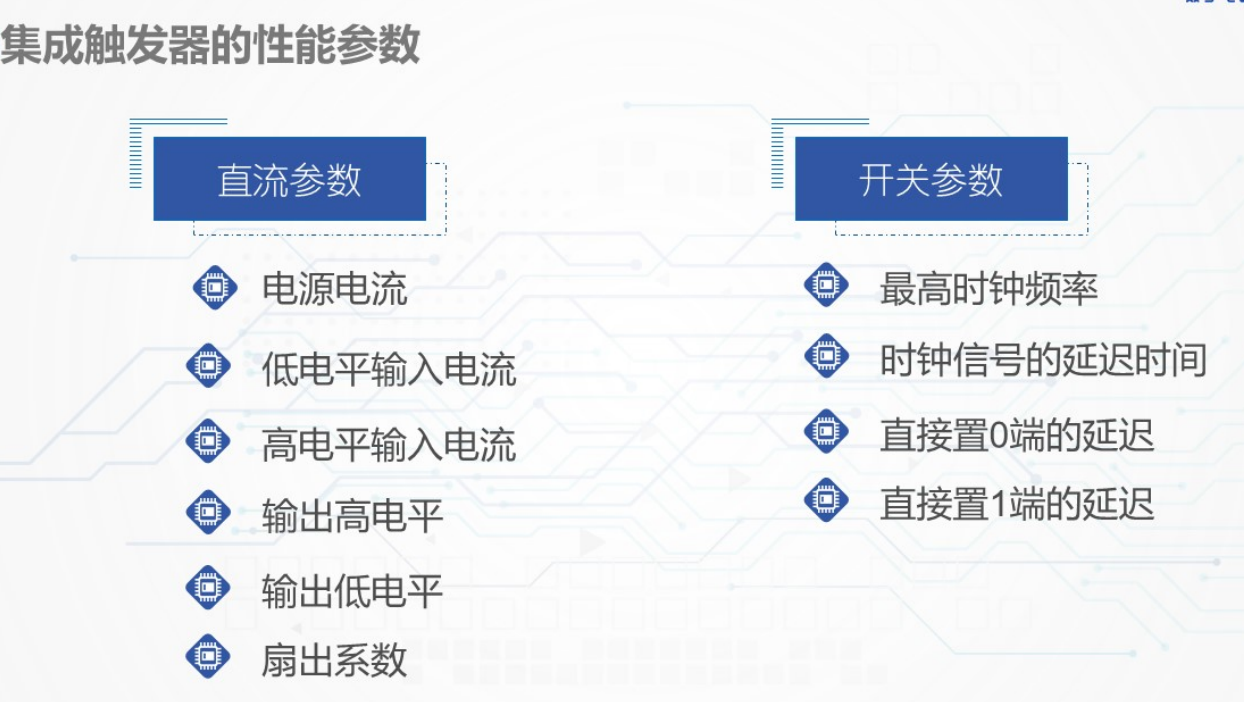 集成触发器的性能参数

直流参数

电源电流

低电平输入电流

高电平输入电流

输出高电平

输出低电平

扇出系数

开关参数

最高时钟频率

时钟信号的延迟时间

直接置0端的延迟

直接置1端的延迟